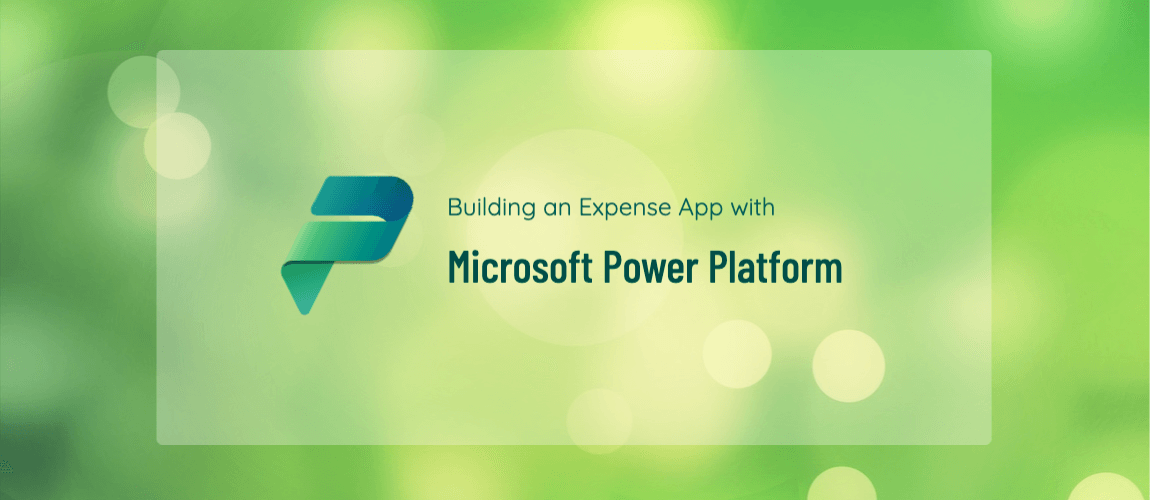 Building an Expense App with

Microsoft Power Platform